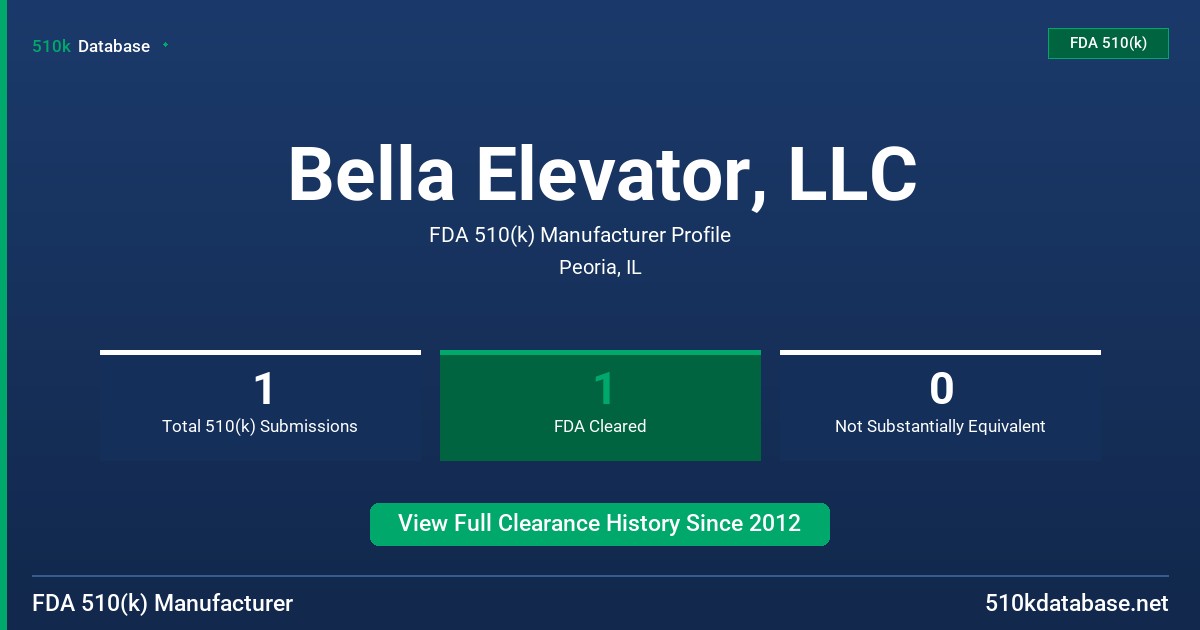 510k Database

FDA 510(k)

Bella Elevator, LLC

FDA 510(k) Manufacturer Profile

Peoria, IL

1
Total 510(k) Submissions

1
FDA Cleared

0
Not Substantially Equivalent

View Full Clearance History Since 2012

FDA 510(k) Manufacturer

510kdatabase.net